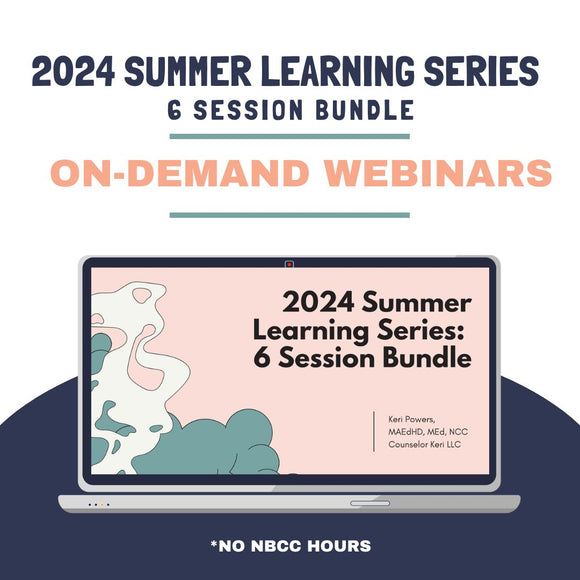 2024 SUMMER LEARNING SERIES
6 SESSION BUNDLE

ON-DEMAND WEBINARS

2024 Summer Learning Series: 6 Session Bundle

Keri Powers, MAEdHD, MEd, NCC
Counselor Keri LLC

*NO NBCC HOURS